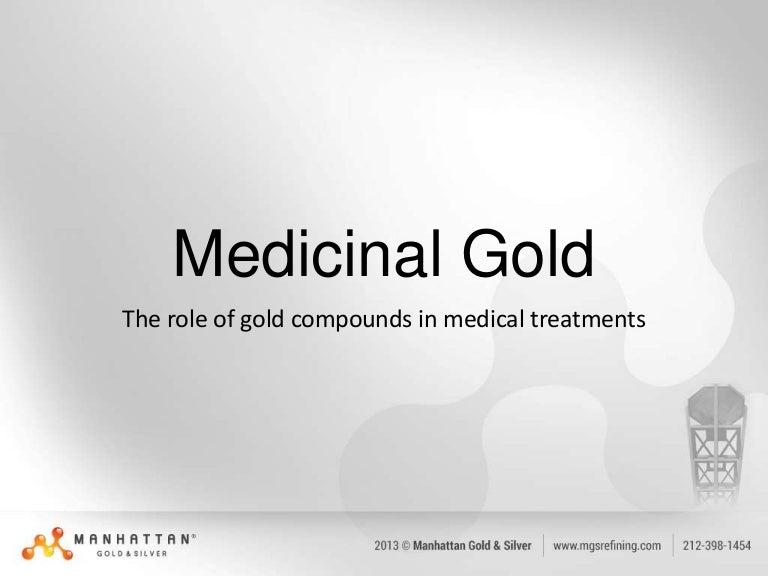 Medicinal Gold

The role of gold compounds in medical treatments

MANHATTAN®
GOLD & SILVER

2013 © Manhattan Gold & Silver | www.mgsrefining.com | 212-398-1454